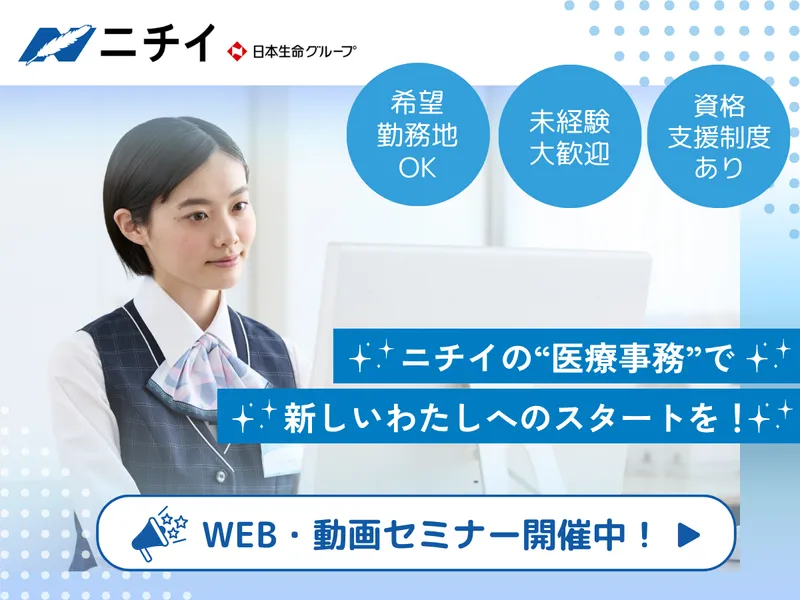 ニチイ

日本生命グループ

希望
勤務地
OK

未経験
大歓迎

資格
支援制度
あり

ニチイの“医療事務”で

新しいわたしへのスタートを！

WEB・動画セミナー開催中！